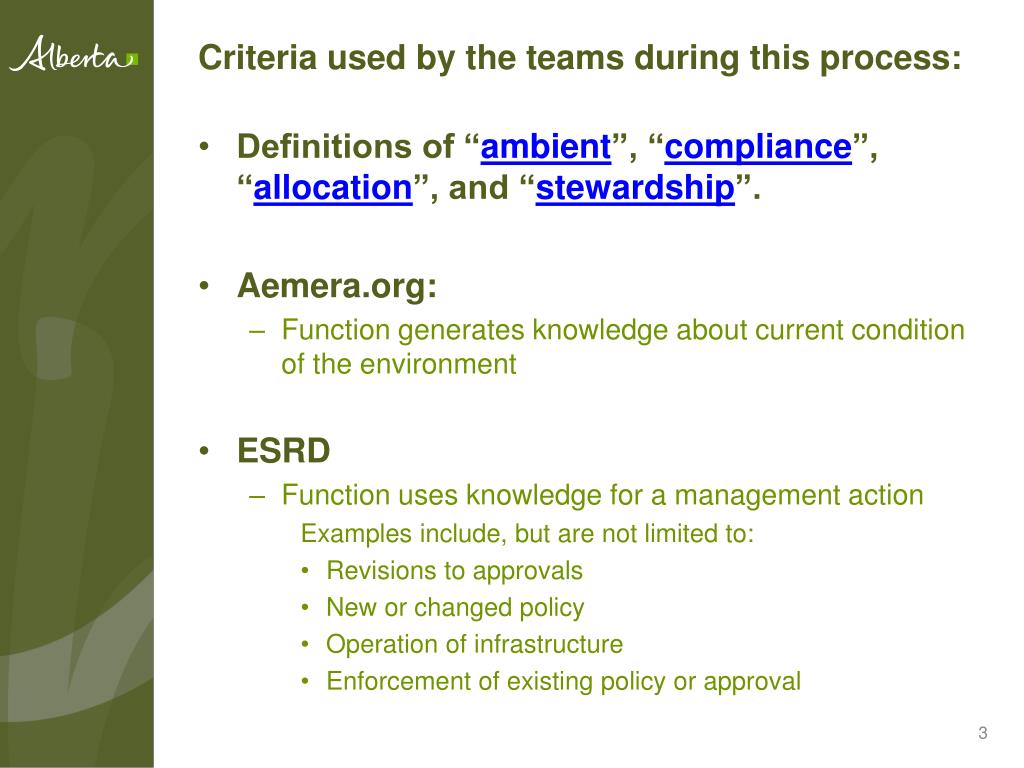 Alberta

Criteria used by the teams during this process:

• Definitions of “ambient”, “compliance”, “allocation”, and “stewardship”.

• Aemera.org:
– Function generates knowledge about current condition of the environment

• ESRD
– Function uses knowledge for a management action
Examples include, but are not limited to:
• Revisions to approvals
• New or changed policy
• Operation of infrastructure
• Enforcement of existing policy or approval

3